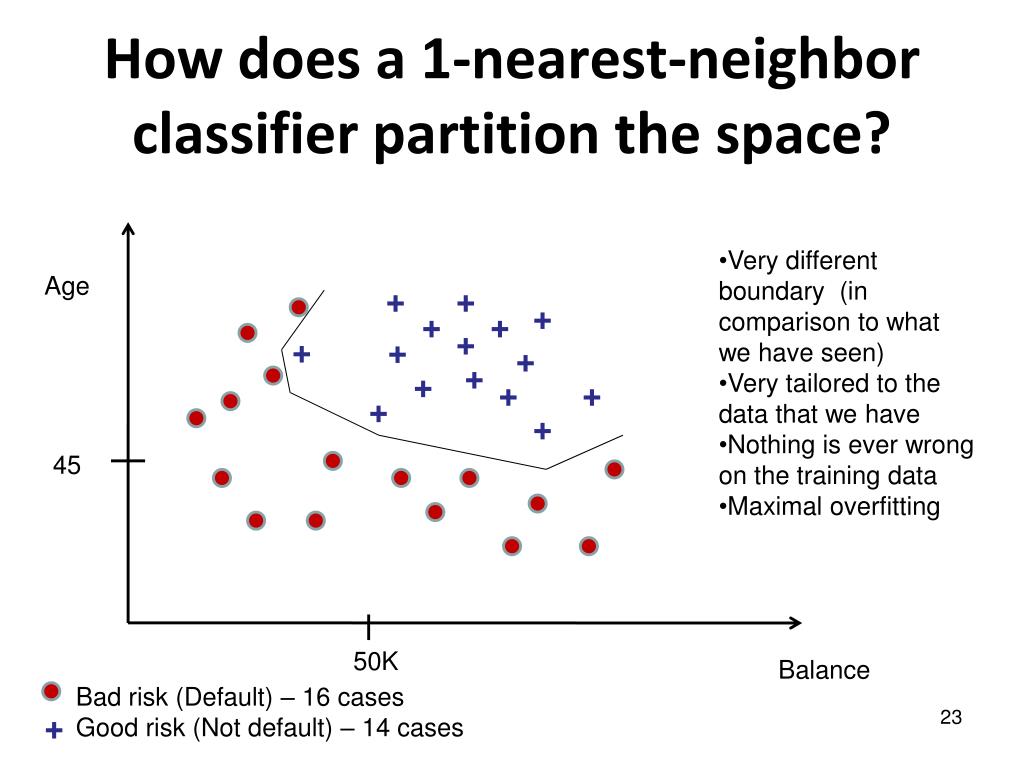 How does a 1-nearest-neighbor classifier partition the space?

Age

45

50K

Balance

•Very different boundary (in comparison to what we have seen)
•Very tailored to the data that we have
•Nothing is ever wrong on the training data
•Maximal overfitting

Bad risk (Default) – 16 cases
+ Good risk (Not default) – 14 cases

23